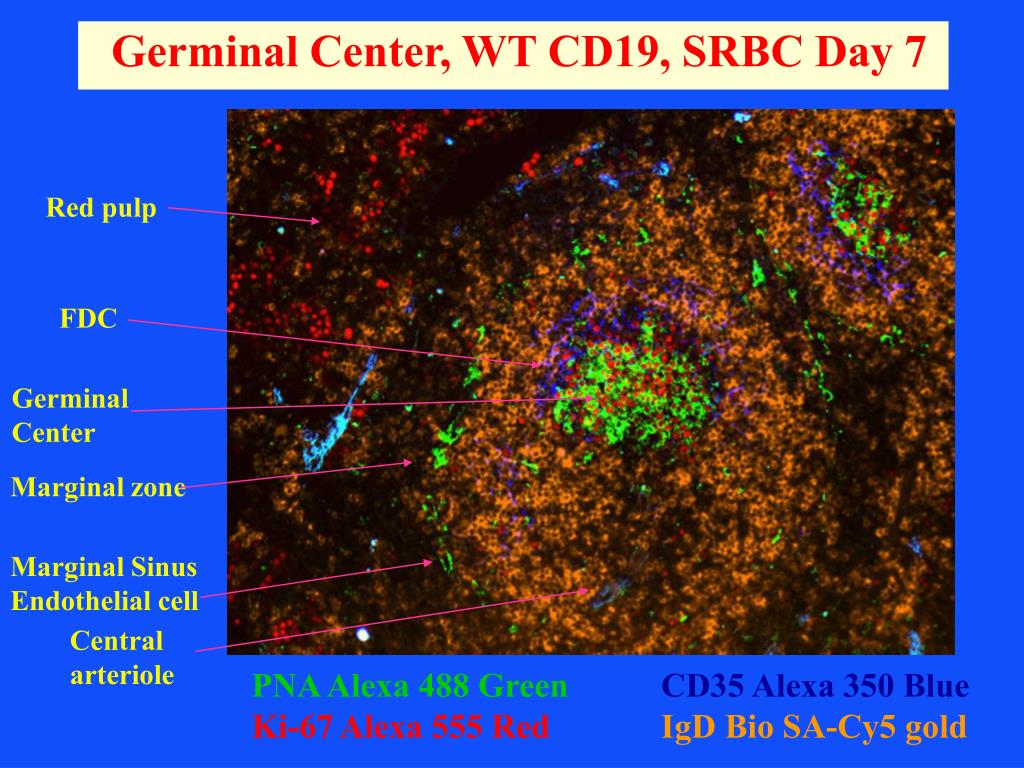 Germinal Center, WT CD19, SRBC Day 7

Red pulp

FDC

Germinal Center

Marginal zone

Marginal Sinus Endothelial cell

Central arteriole

PNA Alexa 488 Green
Ki-67 Alexa 555 Red

CD35 Alexa 350 Blue
IgD Bio SA-Cy5 gold